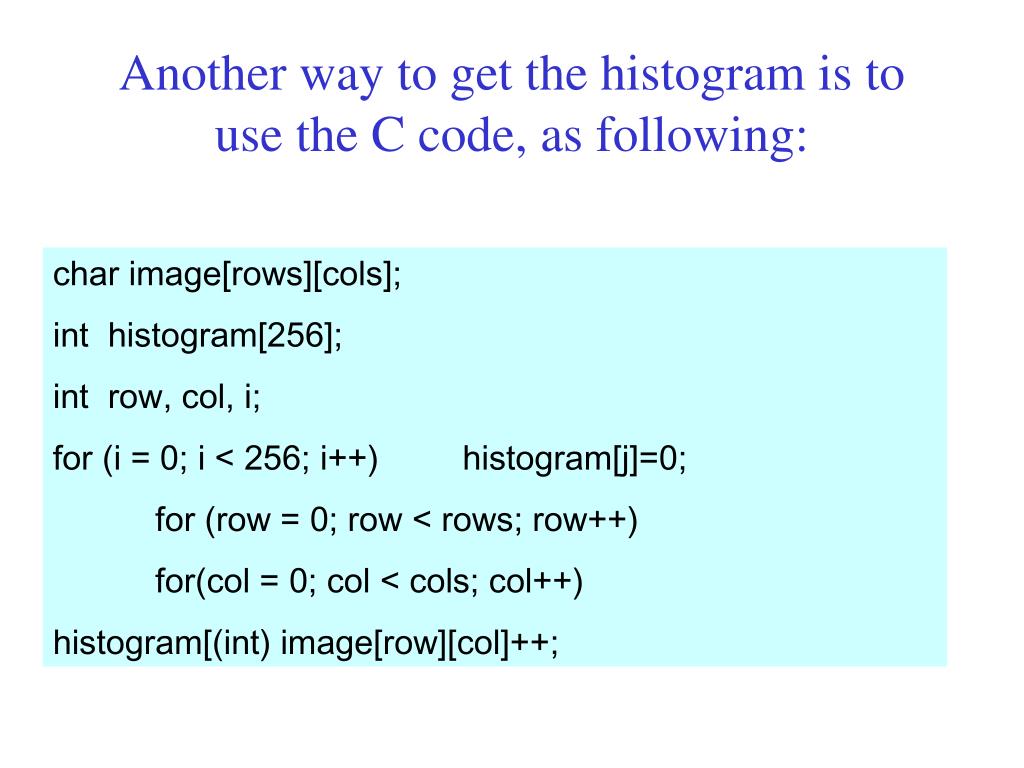 Another way to get the histogram is to use the C code, as following:

char image[rows][cols];

int histogram[256];

int row, col, i;

for (i = 0; i < 256; i++) histogram[j]=0;

for (row = 0; row < rows; row++)

for(col = 0; col < cols; col++)

histogram[(int) image[row][col]++;